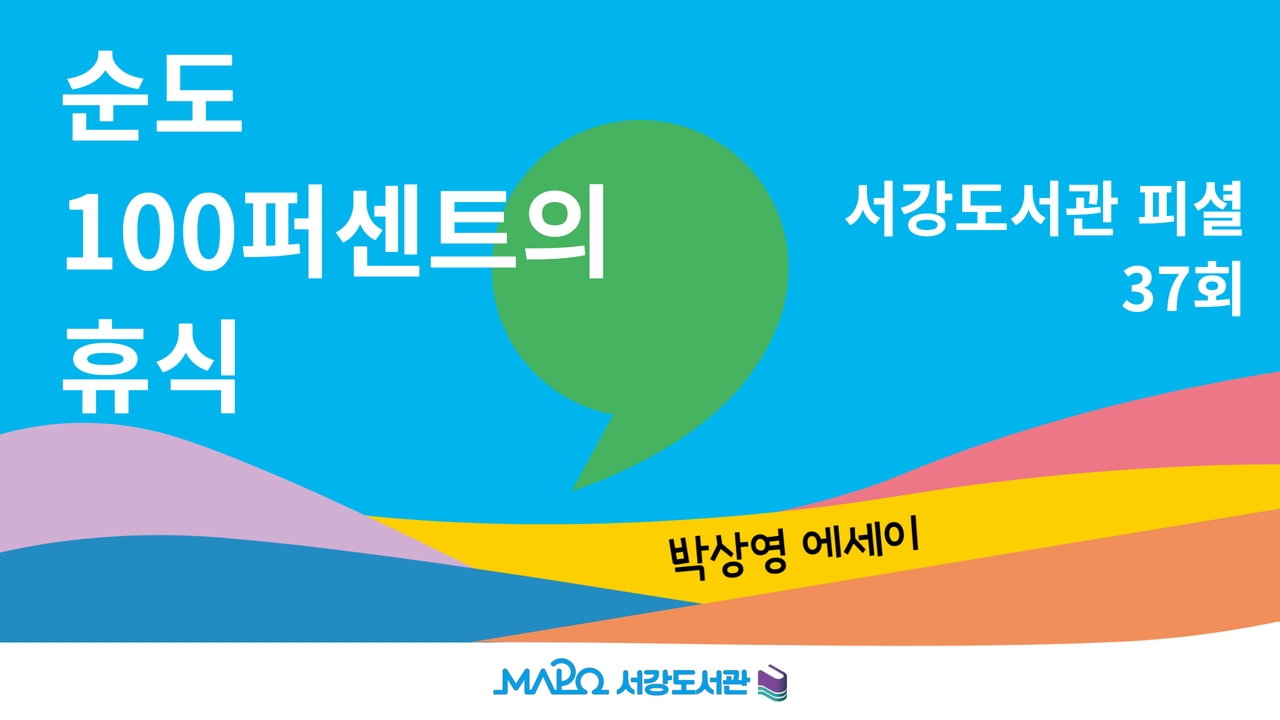 순도
100퍼센트의
휴식

서강도서관 피셜
37회

박상영 에세이

MAPO 서강도서관